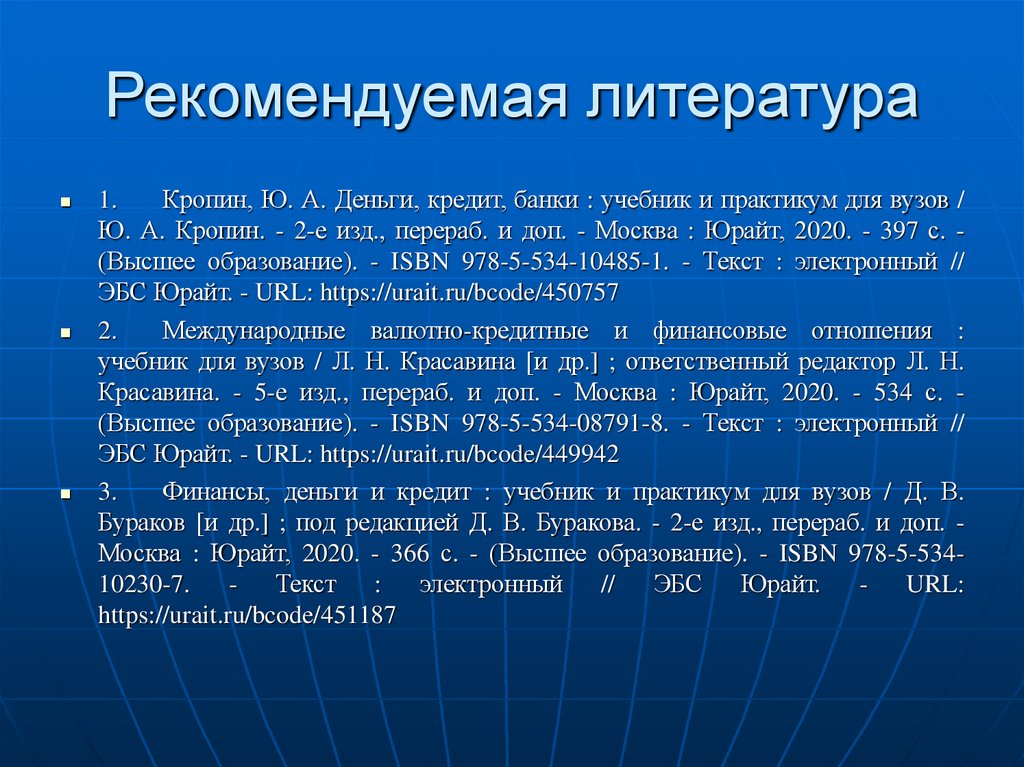 Рекомендуемая литература

1. Кропин, Ю. А. Деньги, кредит, банки : учебник и практикум для вузов / Ю. А. Кропин. - 2-е изд., перераб. и доп. - Москва : Юрайт, 2020. - 397 с. - (Высшее образование). - ISBN 978-5-534-10485-1. - Текст : электронный // ЭБС Юрайт. - URL: https://urait.ru/bcode/450757

2. Международные валютно-кредитные и финансовые отношения : учебник для вузов / Л. Н. Красавина [и др.] ; ответственный редактор Л. Н. Красавина. - 5-е изд., перераб. и доп. - Москва : Юрайт, 2020. - 534 с. - (Высшее образование). - ISBN 978-5-534-08791-8. - Текст : электронный // ЭБС Юрайт. - URL: https://urait.ru/bcode/449942

3. Финансы, деньги и кредит : учебник и практикум для вузов / Д. В. Бураков [и др.] ; под редакцией Д. В. Буракова. - 2-е изд., перераб. и доп. - Москва : Юрайт, 2020. - 366 с. - (Высшее образование). - ISBN 978-5-534-10230-7. - Текст : электронный // ЭБС Юрайт. - URL: https://urait.ru/bcode/451187